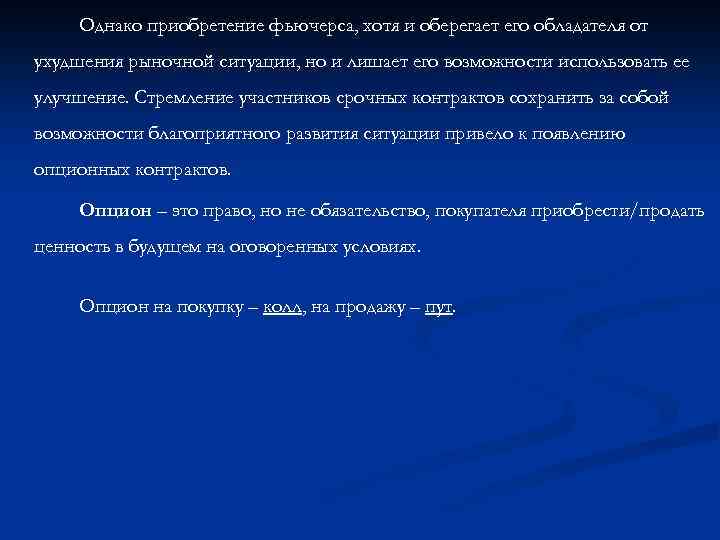 Однако приобретение фьючерса, хотя и оберегает его обладателя от ухудшения рыночной ситуации, но и лишает его возможности использовать ее улучшение. Стремление участников срочных контрактов сохранить за собой возможности благоприятного развития ситуации привело к появлению опционных контрактов.

Опцион – это право, но не обязательство, покупателя приобрести/продать ценность в будущем на оговоренных условиях.

Опцион на покупку – колл, на продажу – пут.